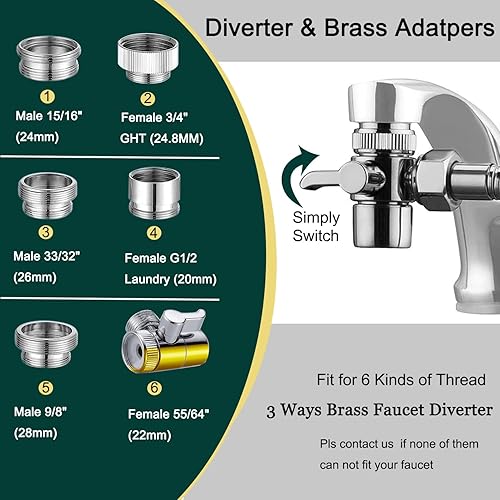 Diverter & Brass Adatpers

1
Male 15/16"
(24mm)

2
Female 3/4"
GHT (24.8MM)

3
Male 33/32"
(26mm)

4
Female G1/2
Laundry (20mm)

5
Male 9/8"
(28mm)

6
Female 55/64"
(22mm)

Simply
Switch

Fit for 6 Kinds of Thread

3 Ways Brass Faucet Diverter

Pls contact us if none of them can not fit your faucet